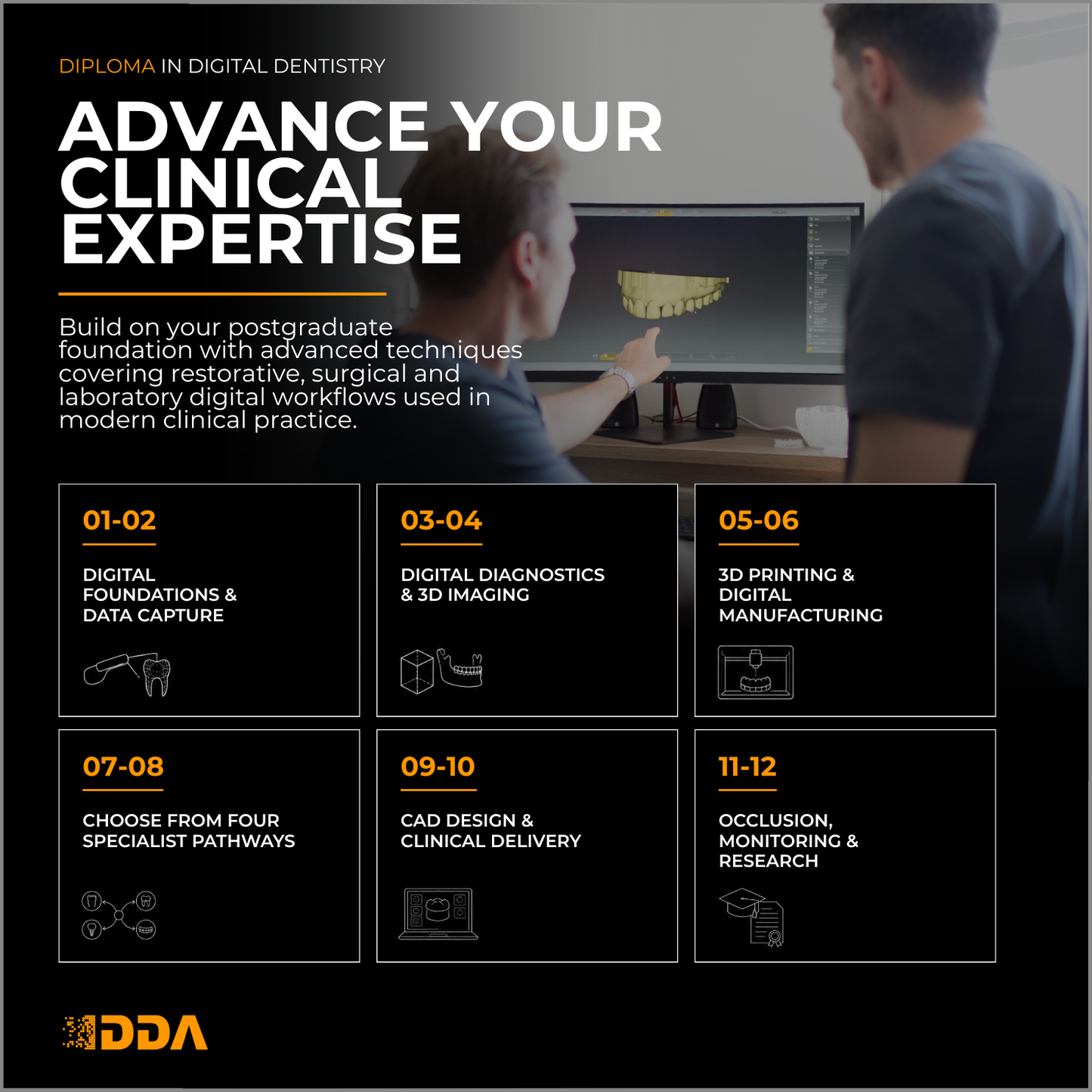 DIPLOMA IN DIGITAL DENTISTRY

ADVANCE YOUR CLINICAL EXPERTISE

Build on your postgraduate foundation with advanced techniques covering restorative, surgical and laboratory digital workflows used in modern clinical practice.

01-02

DIGITAL FOUNDATIONS & DATA CAPTURE

03-04

DIGITAL DIAGNOSTICS & 3D IMAGING

05-06

3D PRINTING & DIGITAL MANUFACTURING

07-08

CHOOSE FROM FOUR SPECIALIST PATHWAYS

09-10

CAD DESIGN & CLINICAL DELIVERY

11-12

OCCLUSION, MONITORING & RESEARCH

DDA